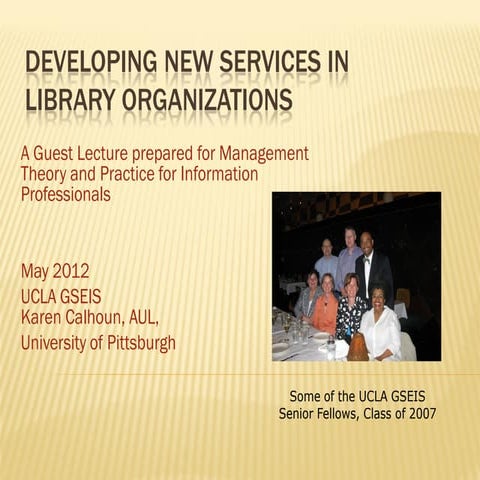 DEVELOPING NEW SERVICES IN LIBRARY ORGANIZATIONS

A Guest Lecture prepared for Management Theory and Practice for Information Professionals

May 2012
UCLA GSEIS
Karen Calhoun, AUL,
University of Pittsburgh

Some of the UCLA GSEIS Senior Fellows, Class of 2007